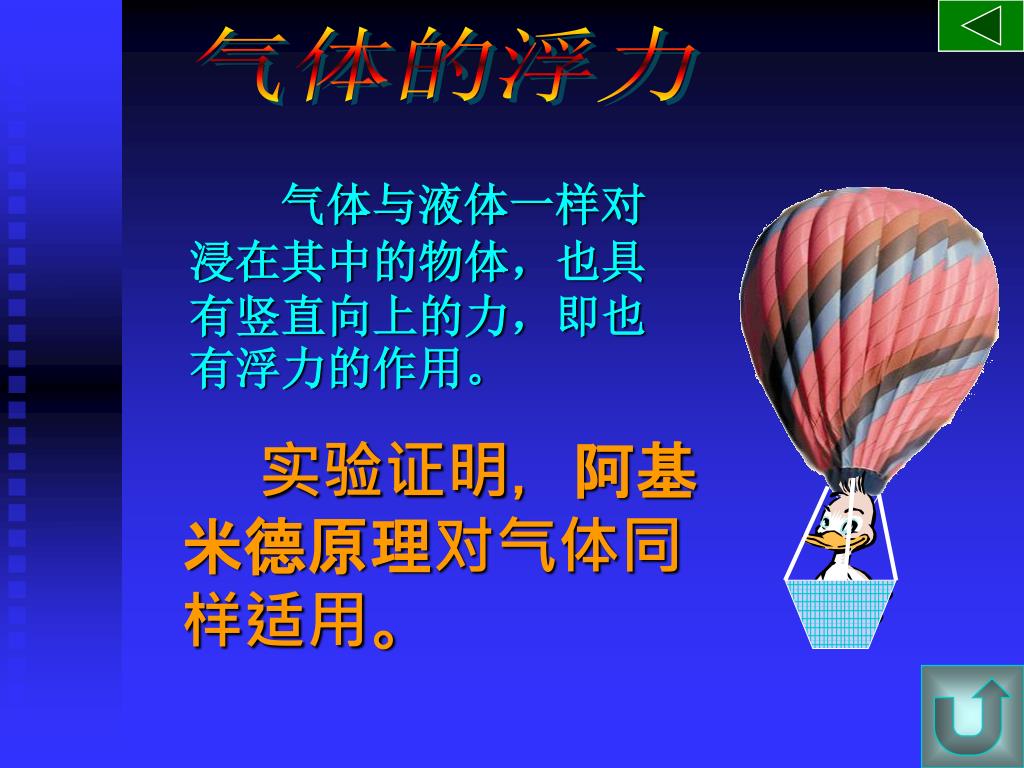 气体的浮力

气体与液体一样对浸在其中的物体，也具有竖直向上的力，即也有浮力的作用。

实验证明，阿基米德原理对气体同样适用。